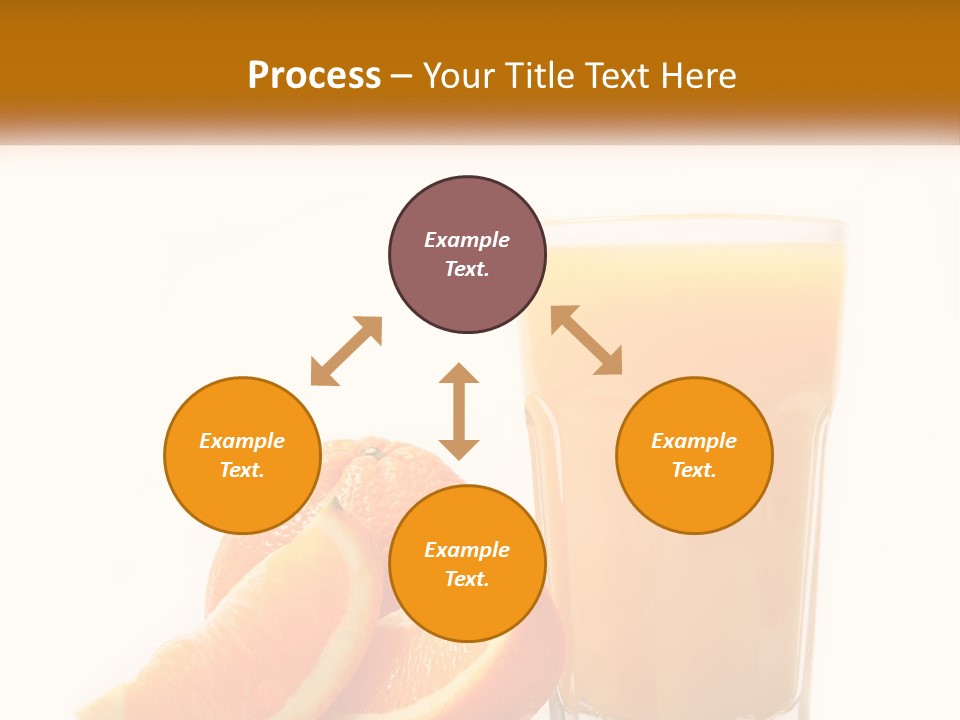 Process – Your Title Text Here

Example Text.

Example Text.

Example Text.

Example Text.